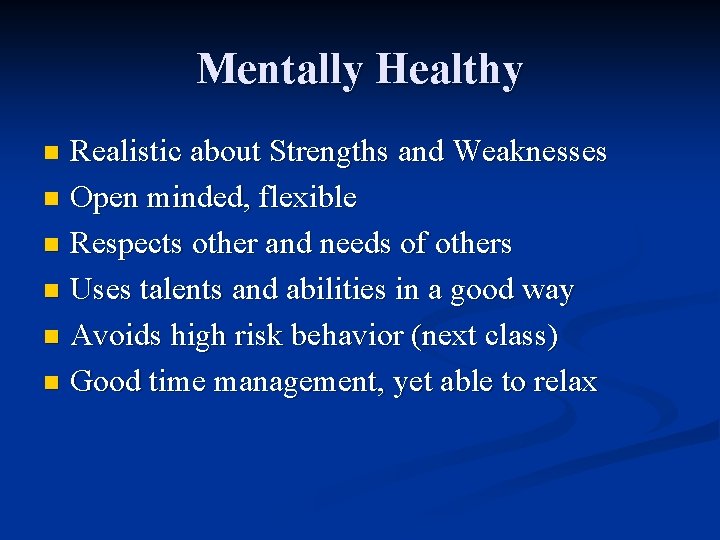 Mentally Healthy

- Realistic about Strengths and Weaknesses
- Open minded, flexible
- Respects other and needs of others
- Uses talents and abilities in a good way
- Avoids high risk behavior (next class)
- Good time management, yet able to relax